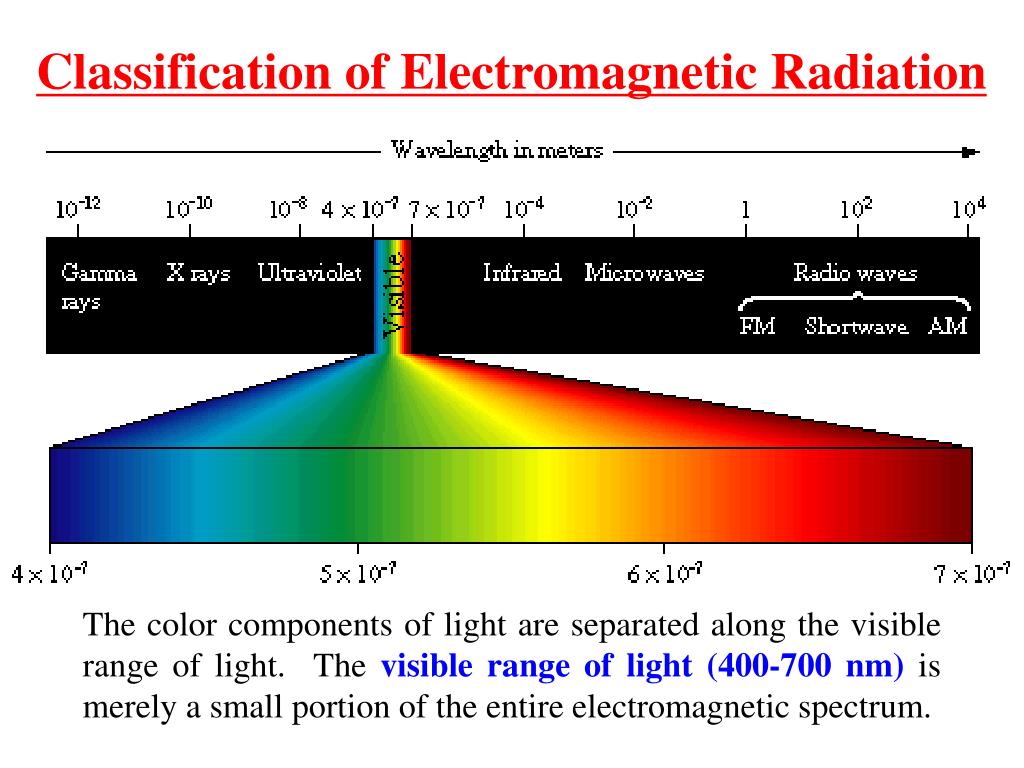 Classification of Electromagnetic Radiation

Wavelength in meters

$10^{-12}$ $10^{-10}$ $10^{-8}$ $4 \times 10^{-7}$ $7 \times 10^{-7}$ $10^{-4}$ $10^{-2}$ $1$ $10^{2}$ $10^{4}$

Gamma rays X rays Ultraviolet Visible Infrared Microwaves Radio waves

FM Shortwave AM

$4 \times 10^{-7}$ $5 \times 10^{-7}$ $6 \times 10^{-7}$ $7 \times 10^{-7}$

The color components of light are separated along the visible range of light. The visible range of light (400-700 nm) is merely a small portion of the entire electromagnetic spectrum.